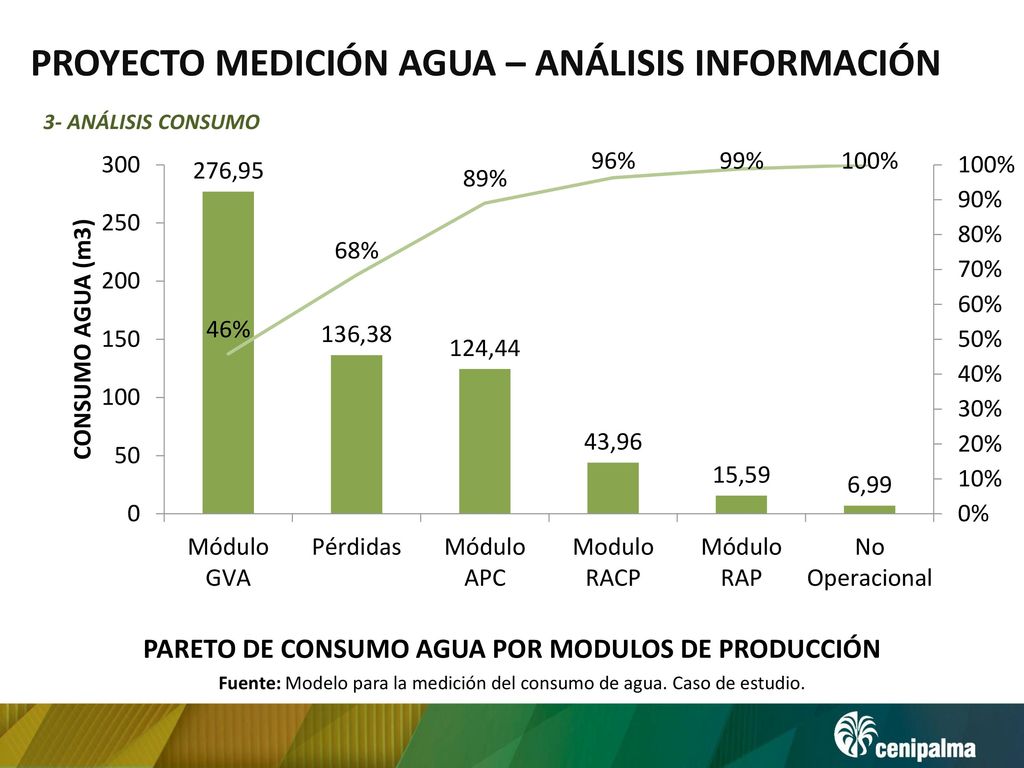 PROYECTO MEDICIÓN AGUA – ANÁLISIS INFORMACIÓN

3- ANÁLISIS CONSUMO

CONSUMO AGUA (m3)

300
250
200
150
100
50
0

100%
90%
80%
70%
60%
50%
40%
30%
20%
10%
0%

276,95
136,38
124,44
43,96
15,59
6,99

46%
68%
89%
96%
99%
100%

Módulo GVA
Pérdidas
Módulo APC
Modulo RACP
Módulo RAP
No Operacional

PARETO DE CONSUMO AGUA POR MODULOS DE PRODUCCIÓN

Fuente: Modelo para la medición del consumo de agua. Caso de estudio.

cenipalma